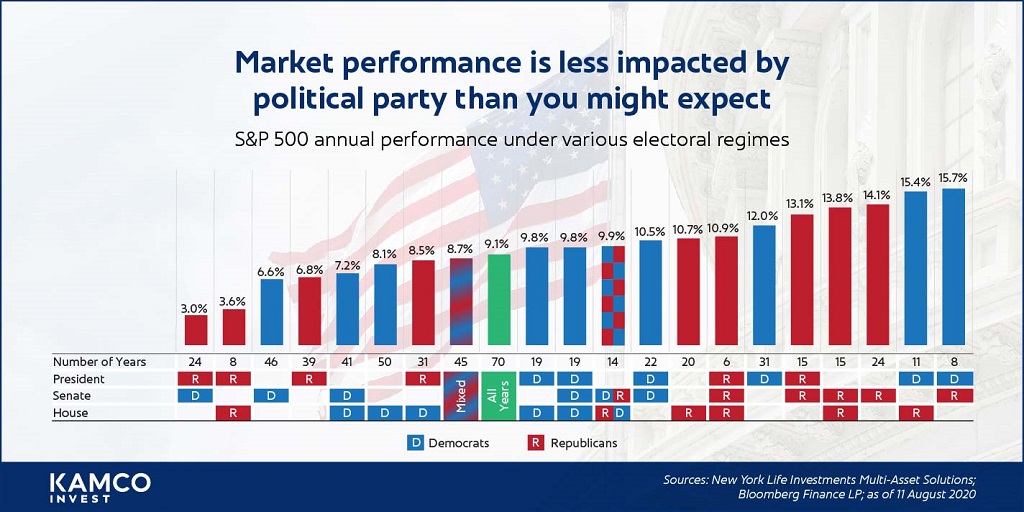 Market performance is less impacted by political party than you might expect

S&P 500 annual performance under various electoral regimes

3.0% 3.6% 6.6% 6.8% 7.2% 8.1% 8.5% 8.7% 9.1% 9.8% 9.8% 9.9% 10.5% 10.7% 10.9% 12.0% 13.1% 13.8% 14.1% 15.4% 15.7%

| Number of Years | 24 | 8 | 46 | 39 | 41 | 50 | 31 | 45 | 70 | 19 | 19 | 14 | 22 | 20 | 6 | 31 | 15 | 15 | 24 | 11 | 8 |
|---|---|---|---|---|---|---|---|---|---|---|---|---|---|---|---|---|---|---|---|---|---|
| President | R | R | | R | | | R | Mixed | All Years | D | D | | D | | R | D | R | | | D | D |
| Senate | D | | D | | D | | | | | | D | D R | D | | R | | R | R | R | | R |
| House | | R | | | D | D | D | | | D | D | R D | | R | R | | | R | | R | |

D Democrats
R Republicans

KAMCO INVEST

Sources: New York Life Investments Multi-Asset Solutions; Bloomberg Finance LP; as of 11 August 2020